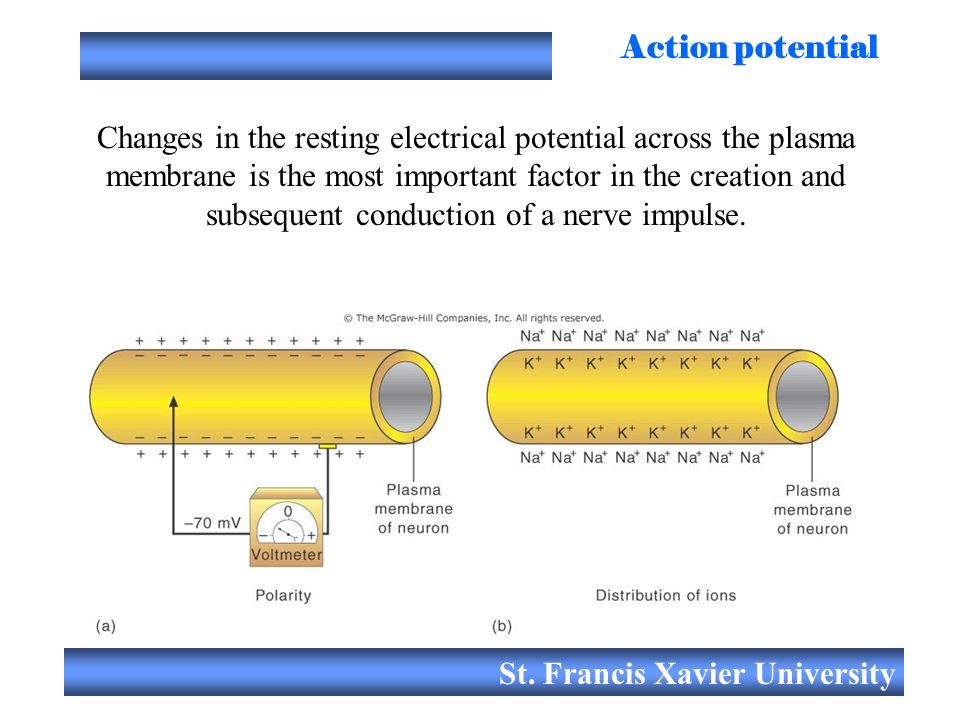 Action potential

Changes in the resting electrical potential across the plasma membrane is the most important factor in the creation and subsequent conduction of a nerve impulse.

© The McGraw-Hill Companies, Inc. All rights reserved.

+ + + + + + + + + + +
− − − − − − − − − − −
− − − − − − − − − − −
+ + + + + + + + + + +

−70 mV

0
− +
Voltmeter

Plasma membrane of neuron

Polarity

(a)

$Na^+$ $Na^+$ $Na^+$ $Na^+$ $Na^+$ $Na^+$ $Na^+$ $Na^+$
$K^+$ $K^+$ $K^+$ $K^+$ $K^+$ $K^+$ $K^+$ $K^+$
$K^+$ $K^+$ $K^+$ $K^+$ $K^+$ $K^+$ $K^+$ $K^+$
$Na^+$ $Na^+$ $Na^+$ $Na^+$ $Na^+$ $Na^+$ $Na^+$ $Na^+$

Plasma membrane of neuron

Distribution of ions

(b)

St. Francis Xavier University